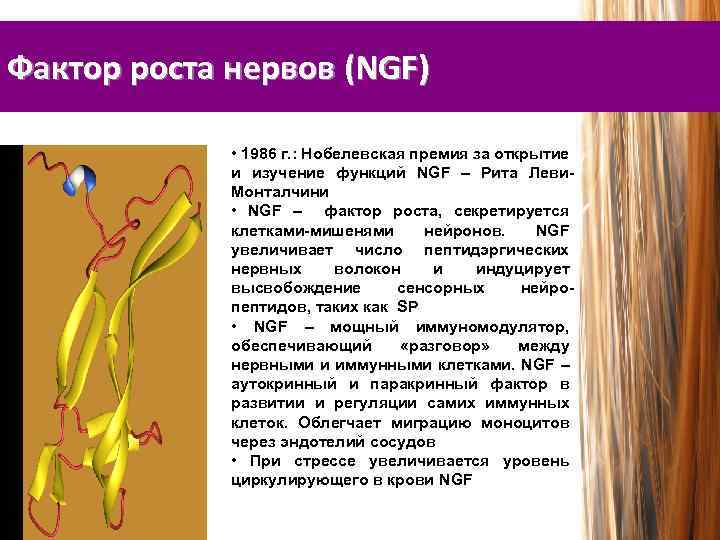 Фактор роста нервов (NGF)

• 1986 г.: Нобелевская премия за открытие и изучение функций NGF – Рита Леви-Монталчини
• NGF – фактор роста, секретируется клетками-мишенями нейронов. NGF увеличивает число пептидэргических нервных волокон и индуцирует высвобождение сенсорных нейропептидов, таких как SP
• NGF – мощный иммуномодулятор, обеспечивающий «разговор» между нервными и иммунными клетками. NGF – аутокринный и паракринный фактор в развитии и регуляции самих иммунных клеток. Облегчает миграцию моноцитов через эндотелий сосудов
• При стрессе увеличивается уровень циркулирующего в крови NGF